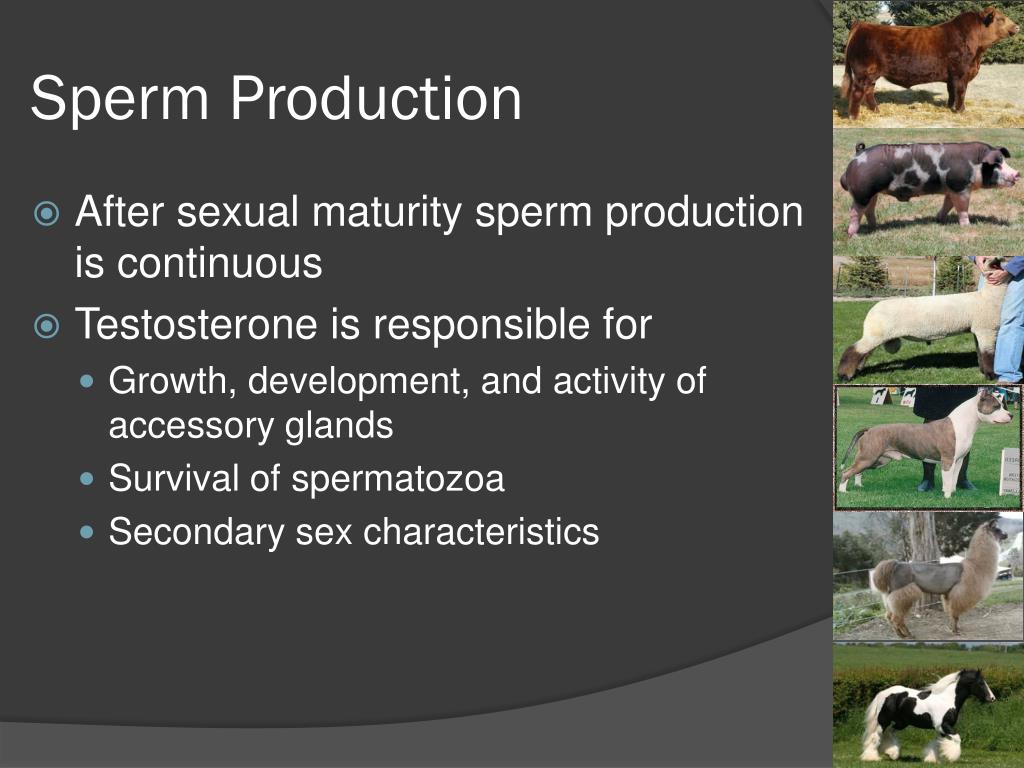 Sperm Production

After sexual maturity sperm production is continuous

Testosterone is responsible for

Growth, development, and activity of accessory glands

Survival of spermatozoa

Secondary sex characteristics